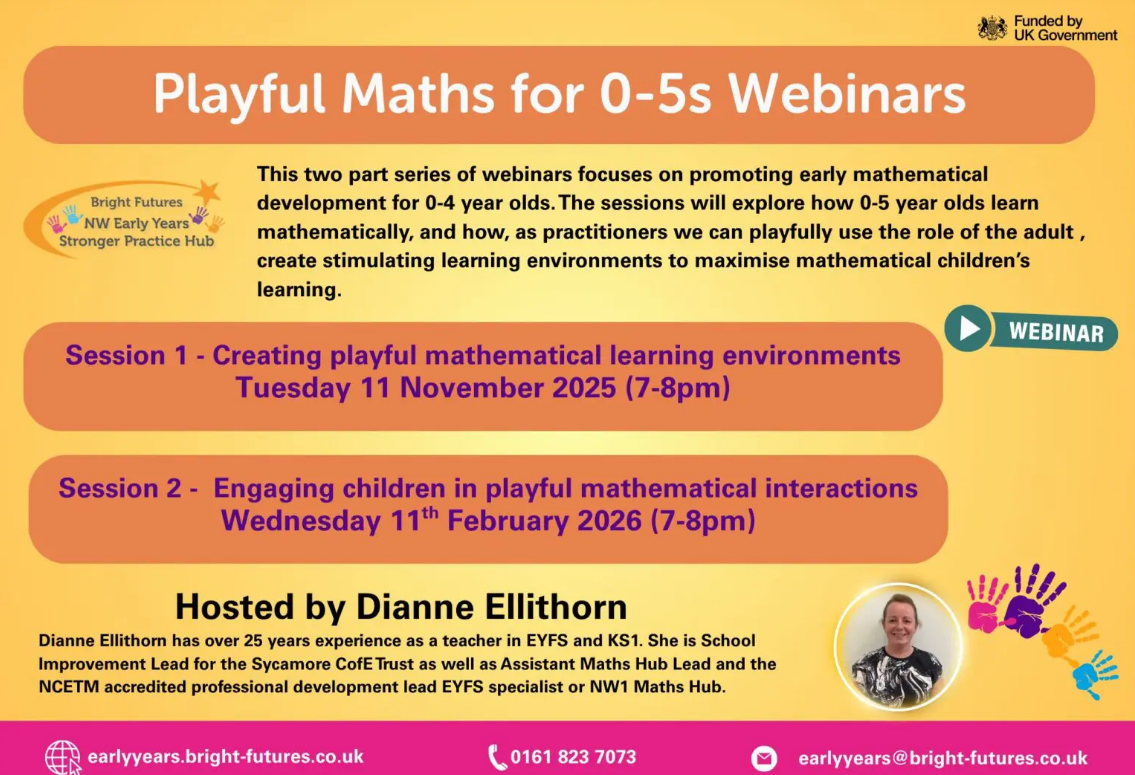 Funded by UK Government

Playful Maths for 0-5s Webinars

Bright Futures NW Early Years Stronger Practice Hub

This two part series of webinars focuses on promoting early mathematical development for 0-4 year olds. The sessions will explore how 0-5 year olds learn mathematically, and how, as practitioners we can playfully use the role of the adult , create stimulating learning environments to maximise mathematical children's learning.

WEBINAR

Session 1 - Creating playful mathematical learning environments Tuesday 11 November 2025 (7-8pm)

Session 2 - Engaging children in playful mathematical interactions Wednesday 11$^{th}$ February 2026 (7-8pm)

Hosted by Dianne Ellithorn

Dianne Ellithorn has over 25 years experience as a teacher in EYFS and KS1. She is School Improvement Lead for the Sycamore CofE Trust as well as Assistant Maths Hub Lead and the NCETM accredited professional development lead EYFS specialist or NW1 Maths Hub.

earlyyears.bright-futures.co.uk

0161 823 7073

earlyyears@bright-futures.co.uk